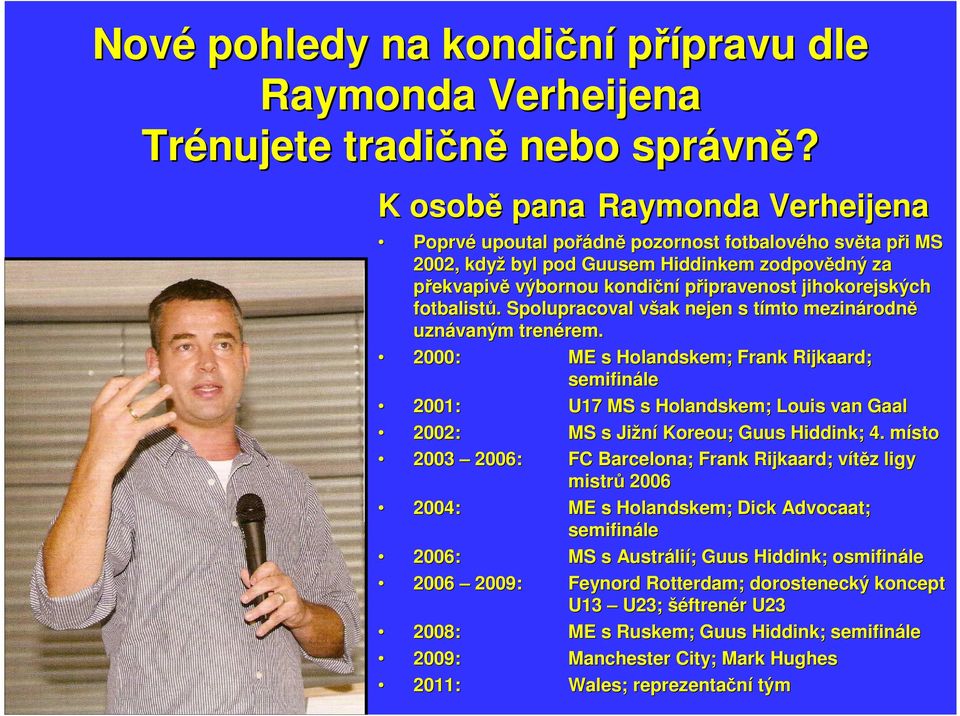 Nové pohledy na kondiční přípravu dle Raymonda Verheijena
Trénujete tradičně nebo správně?

K osobě pana Raymonda Verheijena

• Poprvé upoutal pořádně pozornost fotbalového světa při MS 2002, když byl pod Guusem Hiddinkem zodpovědný za překvapivě výbornou kondiční připravenost jihokorejských fotbalistů. Spolupracoval však nejen s tímto mezinárodně uznávaným trenérem.
• 2000: ME s Holandskem; Frank Rijkaard; semifinále
• 2001: U17 MS s Holandskem; Louis van Gaal
• 2002: MS s Jižní Koreou; Guus Hiddink; 4. místo
• 2003 – 2006: FC Barcelona; Frank Rijkaard; vítěz ligy mistrů 2006
• 2004: ME s Holandskem; Dick Advocaat; semifinále
• 2006: MS s Austrálií; Guus Hiddink; osmifinále
• 2006 – 2009: Feynord Rotterdam; dorostenecký koncept U13 – U23; šéftrenér U23
• 2008: ME s Ruskem; Guus Hiddink; semifinále
• 2009: Manchester City; Mark Hughes
• 2011: Wales; reprezentační tým